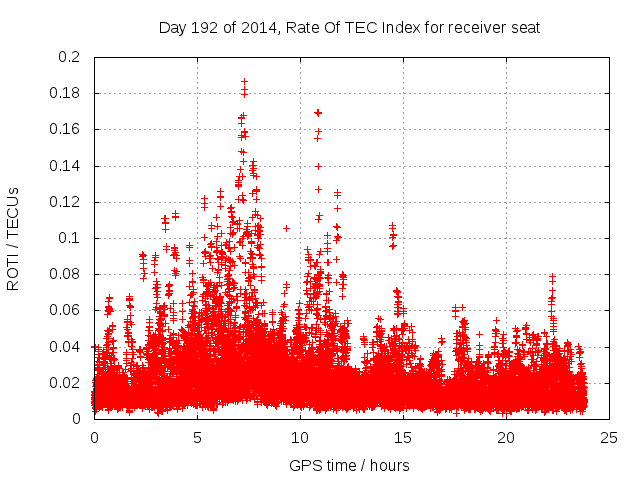 Day 192 of 2014, Rate Of TEC Index for receiver seat

ROTI / TECUs

0.2
0.18
0.16
0.14
0.12
0.1
0.08
0.06
0.04
0.02
0

0
5
10
15
20
25

GPS time / hours